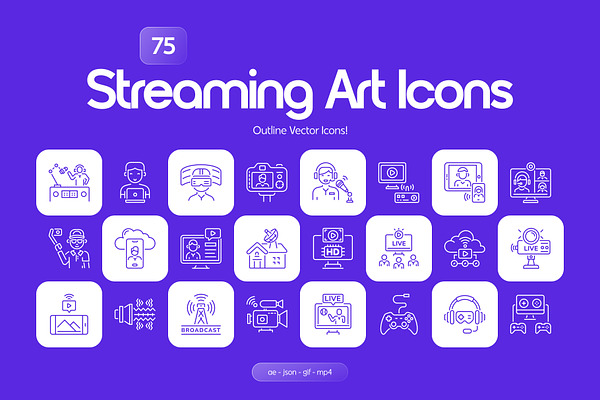 75

Streaming Art Icons

Outline Vector Icons!

HD

LIVE

LIVE

BROADCAST

LIVE

ae - json - gif - mp4